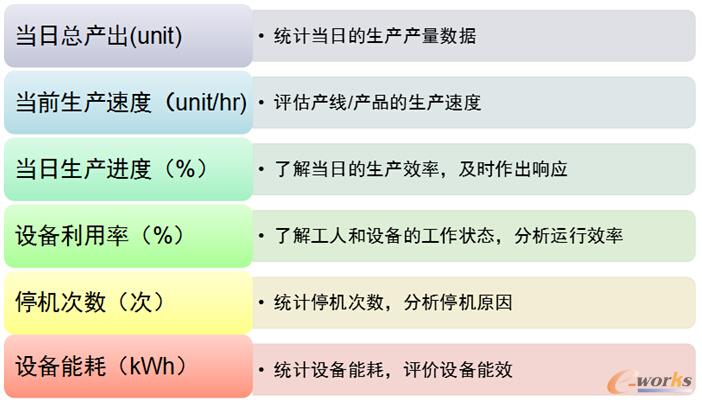 当日总产出(unit)
• 统计当日的生产产量数据

当前生产速度（unit/hr）
• 评估产线/产品的生产速度

当日生产进度（%）
• 了解当日的生产效率，及时作出响应

设备利用率（%）
• 了解工人和设备的工作状态，分析运行效率

停机次数（次）
• 统计停机次数，分析停机原因

设备能耗（kWh）
• 统计设备能耗，评价设备能效

e-works